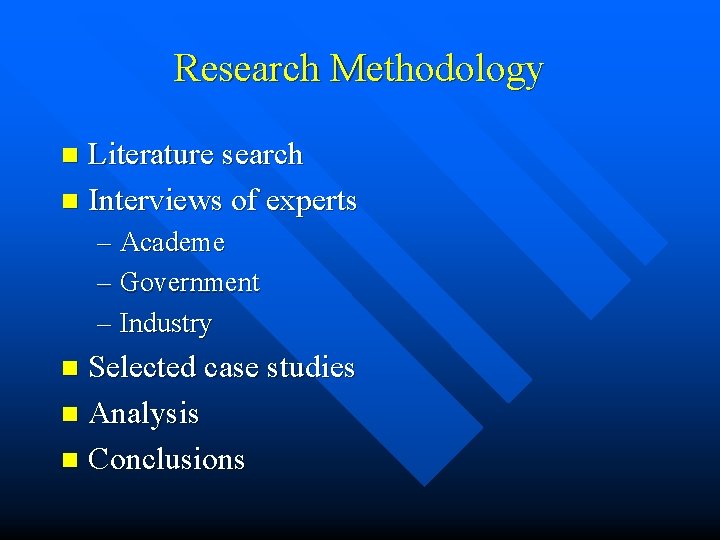 Research Methodology

- Literature search
- Interviews of experts
  – Academe
  – Government
  – Industry
- Selected case studies
- Analysis
- Conclusions